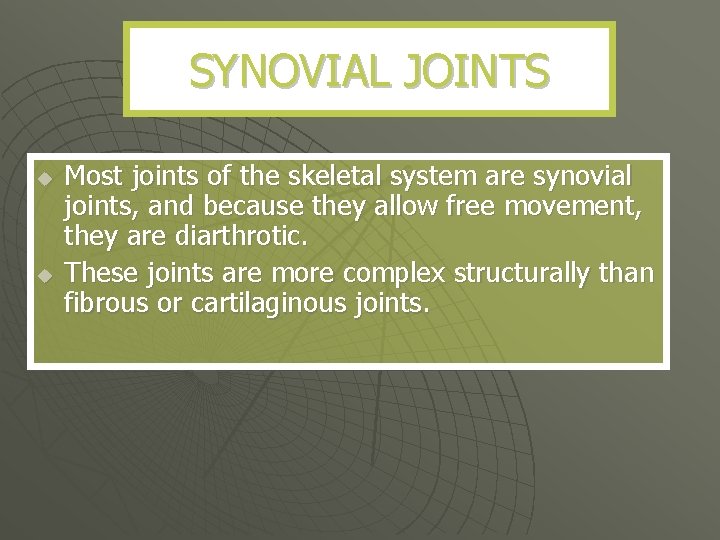 SYNOVIAL JOINTS

Most joints of the skeletal system are synovial joints, and because they allow free movement, they are diarthrotic.

These joints are more complex structurally than fibrous or cartilaginous joints.